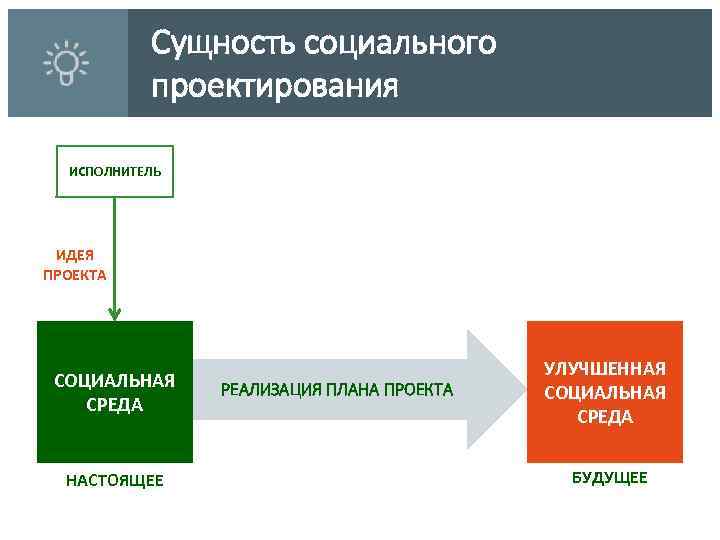 Сущность социального проектирования

ИСПОЛНИТЕЛЬ

ИДЕЯ ПРОЕКТА

СОЦИАЛЬНАЯ СРЕДА

РЕАЛИЗАЦИЯ ПЛАНА ПРОЕКТА

УЛУЧШЕННАЯ СОЦИАЛЬНАЯ СРЕДА

НАСТОЯЩЕЕ

БУДУЩЕЕ